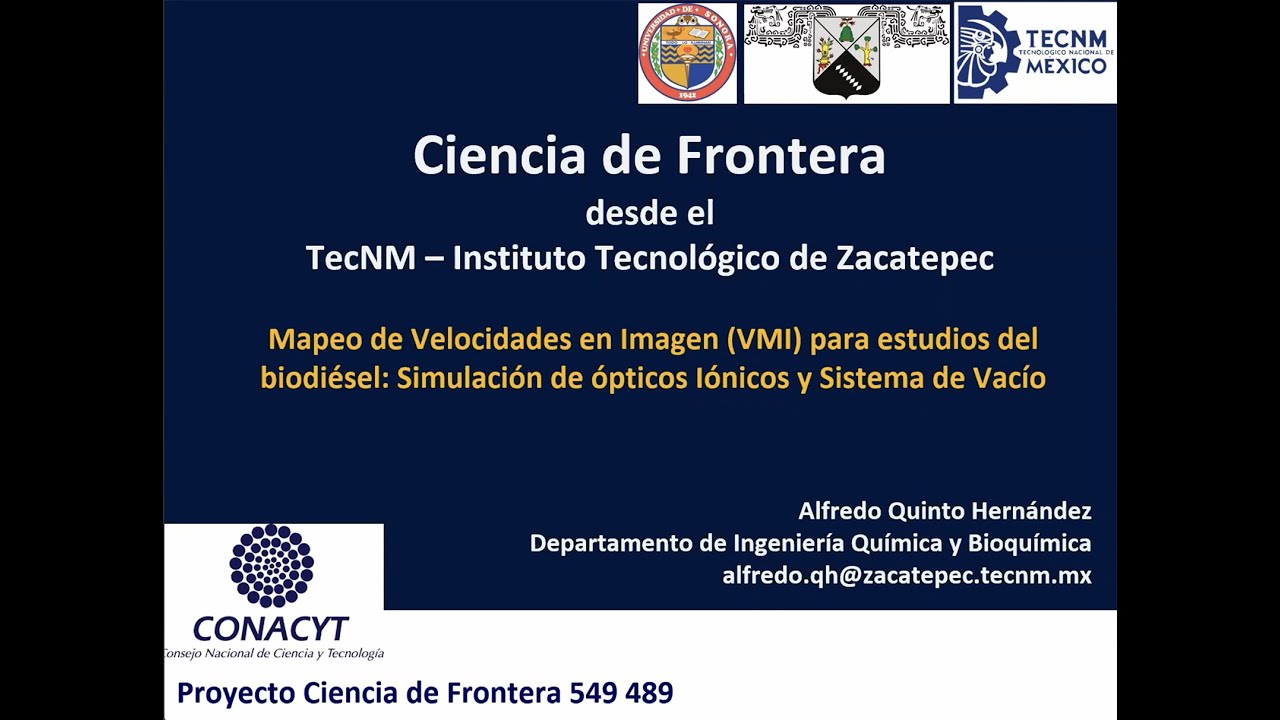 UNIVERSIDAD DE SONORA
1942

TECNM
TECNOLÓGICO NACIONAL DE
MEXICO

Ciencia de Frontera
desde el
TecNM – Instituto Tecnológico de Zacatepec

Mapeo de Velocidades en Imagen (VMI) para estudios del biodiésel: Simulación de ópticos Iónicos y Sistema de Vacío

Alfredo Quinto Hernández
Departamento de Ingeniería Química y Bioquímica
alfredo.qh@zacatepec.tecnm.mx

CONACYT
Consejo Nacional de Ciencia y Tecnología

Proyecto Ciencia de Frontera 549 489